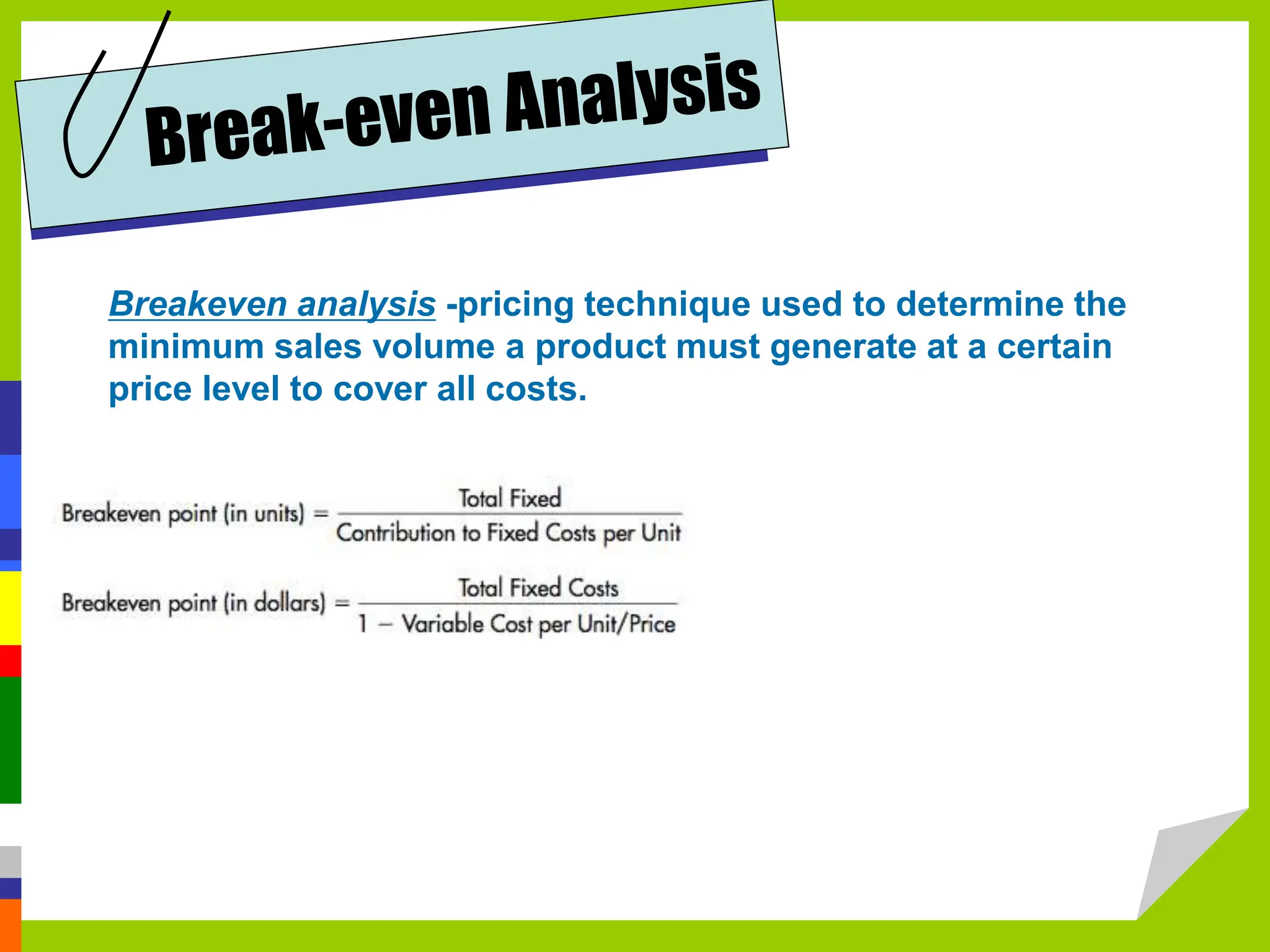 Break-even Analysis

Breakeven analysis -pricing technique used to determine the minimum sales volume a product must generate at a certain price level to cover all costs.

$\text{Breakeven point (in units)} = \frac{\text{Total Fixed}}{\text{Contribution to Fixed Costs per Unit}}$

$\text{Breakeven point (in dollars)} = \frac{\text{Total Fixed Costs}}{1 - \text{Variable Cost per Unit/Price}}$